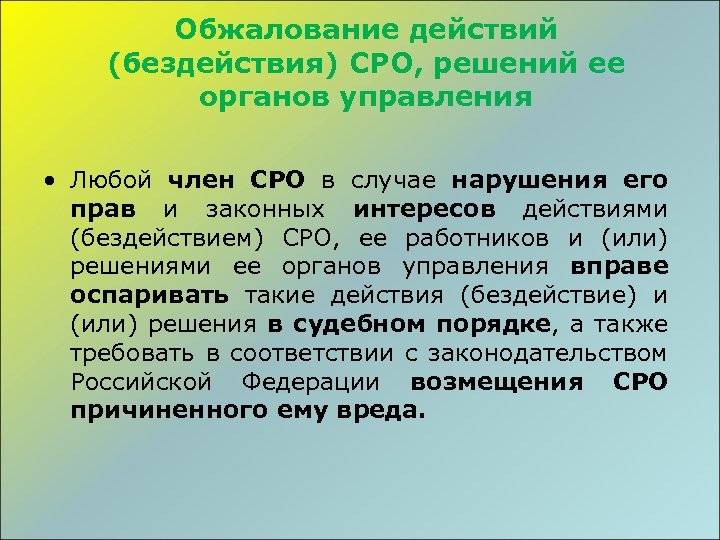 Обжалование действий (бездействия) СРО, решений ее органов управления

• Любой член СРО в случае нарушения его прав и законных интересов действиями (бездействием) СРО, ее работников и (или) решениями ее органов управления вправе оспаривать такие действия (бездействие) и (или) решения в судебном порядке, а также требовать в соответствии с законодательством Российской Федерации возмещения СРО причиненного ему вреда.